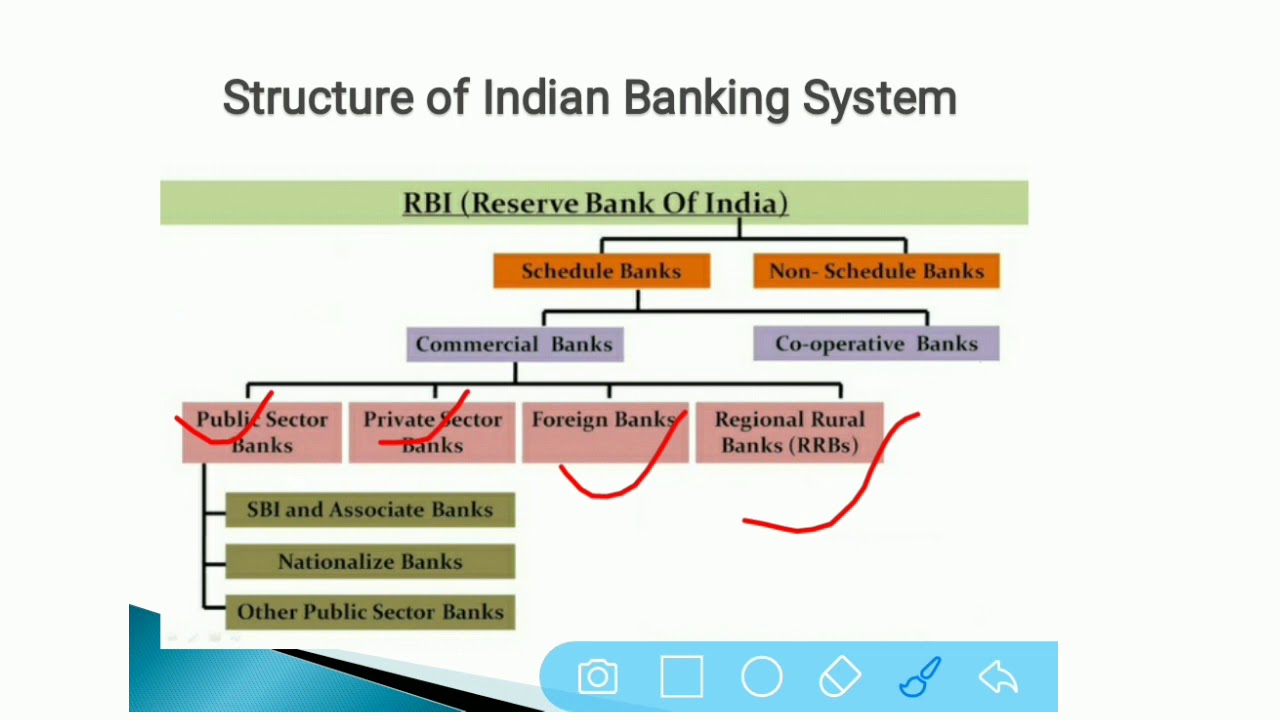 Structure of Indian Banking System

RBI (Reserve Bank Of India)

Schedule Banks

Non- Schedule Banks

Commercial Banks

Co-operative Banks

Public Sector Banks

Private Sector Banks

Foreign Banks

Regional Rural Banks (RRBs)

SBI and Associate Banks

Nationalize Banks

Other Public Sector Banks